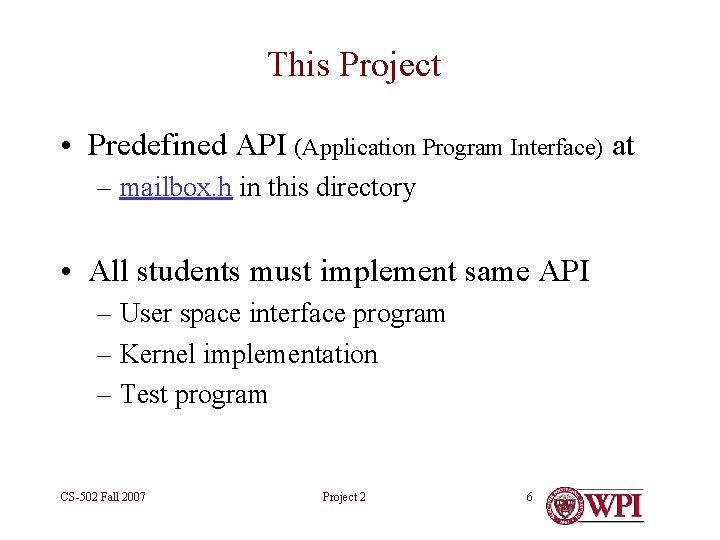 This Project

• Predefined API (Application Program Interface) at
– mailbox.h in this directory

• All students must implement same API
– User space interface program
– Kernel implementation
– Test program

CS-502 Fall 2007

Project 2

6

WPI